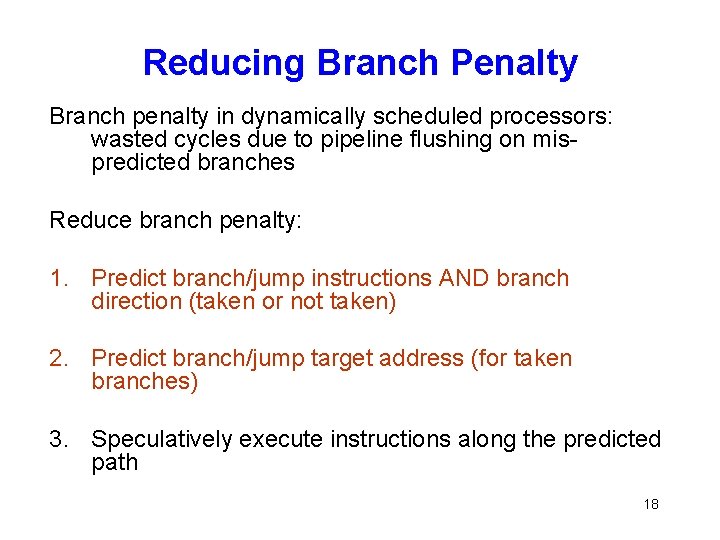 Reducing Branch Penalty

Branch penalty in dynamically scheduled processors: wasted cycles due to pipeline flushing on mis-predicted branches

Reduce branch penalty:

1. Predict branch/jump instructions AND branch direction (taken or not taken)

2. Predict branch/jump target address (for taken branches)

3. Speculatively execute instructions along the predicted path

18